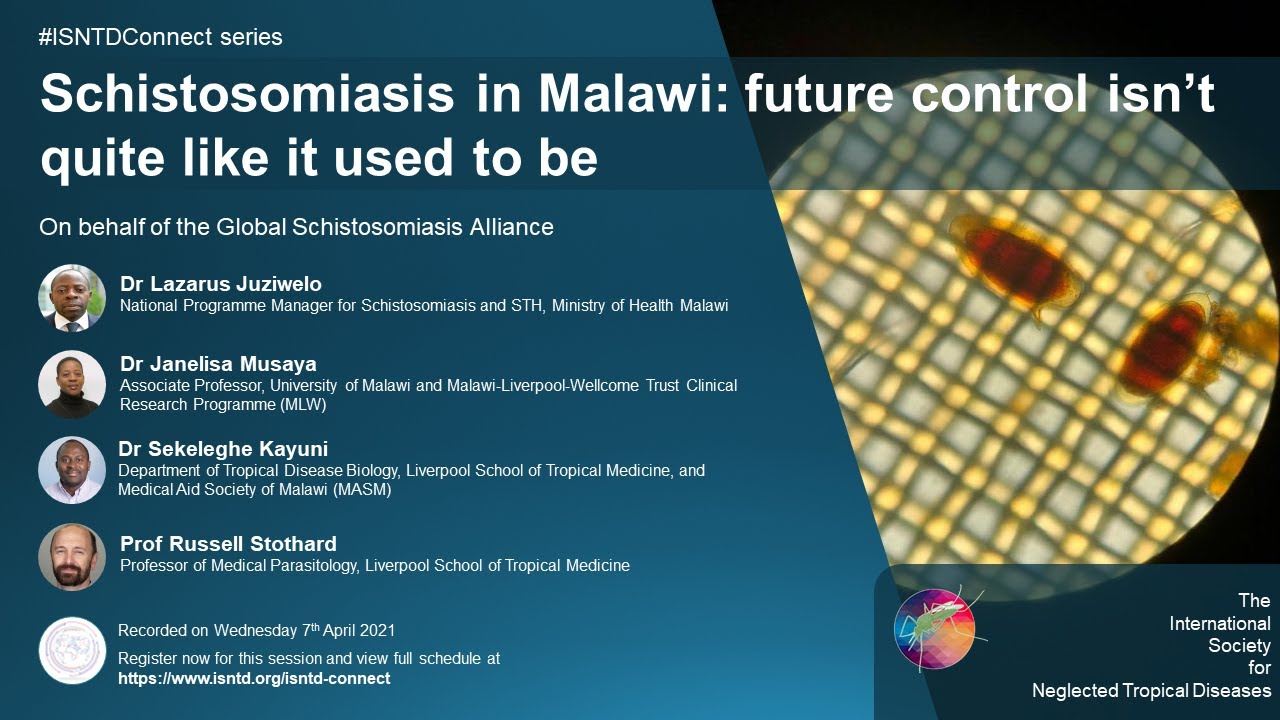 #ISNTDConnect series

Schistosomiasis in Malawi: future control isn't quite like it used to be

On behalf of the Global Schistosomiasis Alliance

Dr Lazarus Juziwelo
National Programme Manager for Schistosomiasis and STH, Ministry of Health Malawi

Dr Janelisa Musaya
Associate Professor, University of Malawi and Malawi-Liverpool-Wellcome Trust Clinical Research Programme (MLW)

Dr Sekeleghe Kayuni
Department of Tropical Disease Biology, Liverpool School of Tropical Medicine, and Medical Aid Society of Malawi (MASM)

Prof Russell Stothard
Professor of Medical Parasitology, Liverpool School of Tropical Medicine

Recorded on Wednesday 7$^{th}$ April 2021

Register now for this session and view full schedule at
https://www.isntd.org/isntd-connect

The International Society for Neglected Tropical Diseases